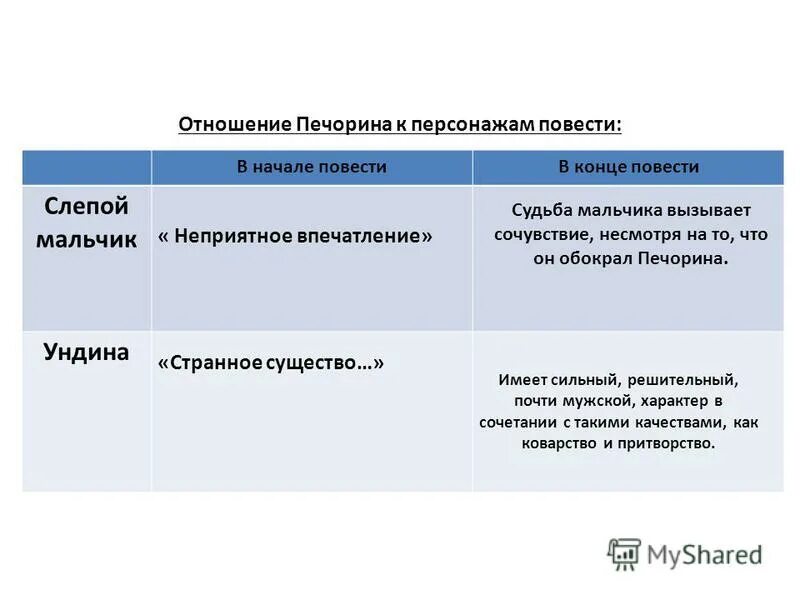 Отношение Печорина к персонажам повести:

| | В начале повести | В конце повести |
|---|---|---|
| Слепой мальчик | « Неприятное впечатление» | Судьба мальчика вызывает сочувствие, несмотря на то, что он обокрал Печорина. |
| Ундина | «Странное существо…» | Имеет сильный, решительный, почти мужской, характер в сочетании с такими качествами, как коварство и притворство. |

MyShared